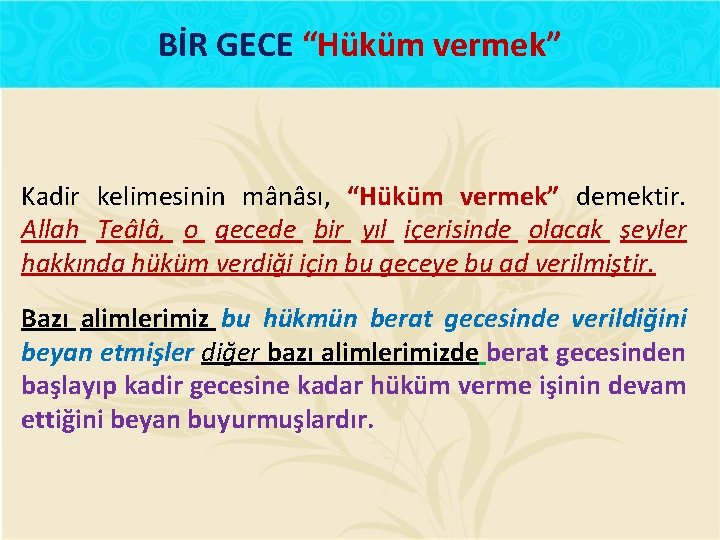 BİR GECE “Hüküm vermek”

Kadir kelimesinin mânâsı, “Hüküm vermek” demektir. Allah Teâlâ, o gecede bir yıl içerisinde olacak şeyler hakkında hüküm verdiği için bu geceye bu ad verilmiştir.

Bazı alimlerimiz bu hükmün berat gecesinde verildiğini beyan etmişler diğer bazı alimlerimizde berat gecesinden başlayıp kadir gecesine kadar hüküm verme işinin devam ettiğini beyan buyurmuşlardır.